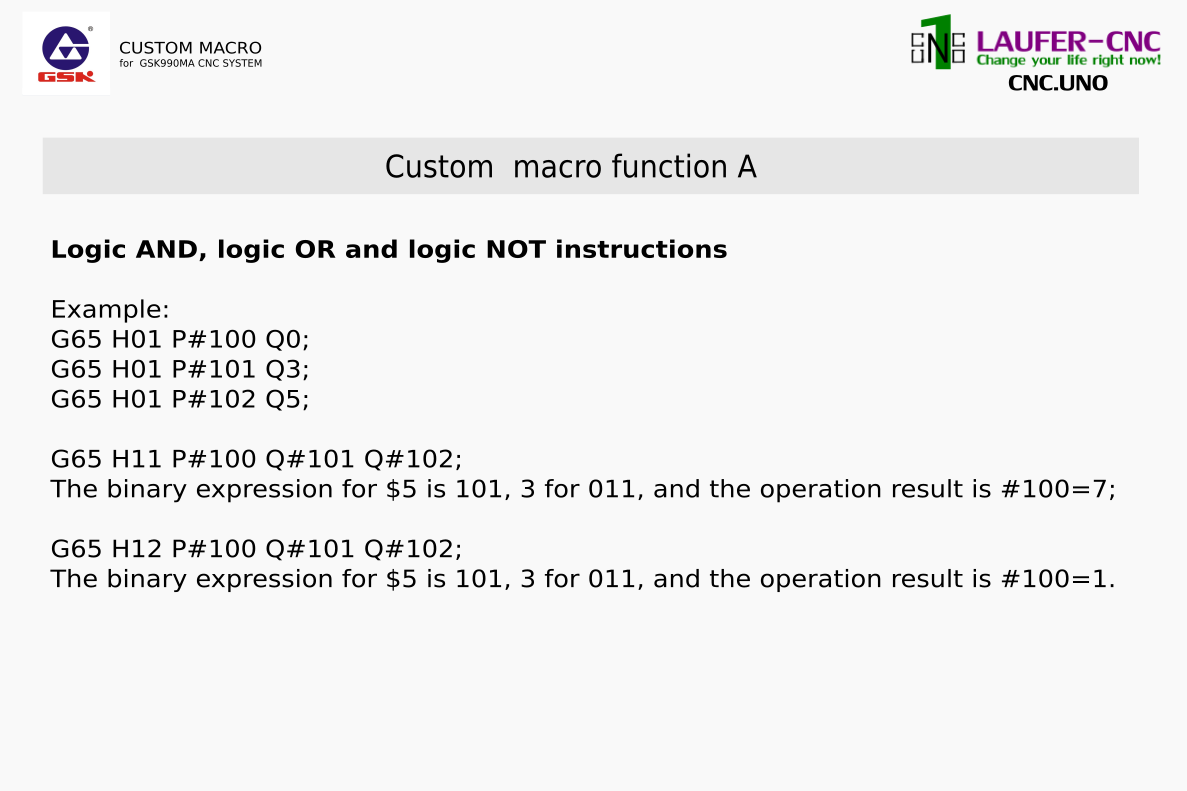 GSK

CUSTOM MACRO
for GSK990MA CNC SYSTEM

LAUFER-CNC
Change your life right now!
CNC.UNO

Custom macro function A

Logic AND, logic OR and logic NOT instructions

Example:
G65 H01 P#100 Q0;
G65 H01 P#101 Q3;
G65 H01 P#102 Q5;

G65 H11 P#100 Q#101 Q#102;
The binary expression for $5 is 101, 3 for 011, and the operation result is #100=7;

G65 H12 P#100 Q#101 Q#102;
The binary expression for $5 is 101, 3 for 011, and the operation result is #100=1.